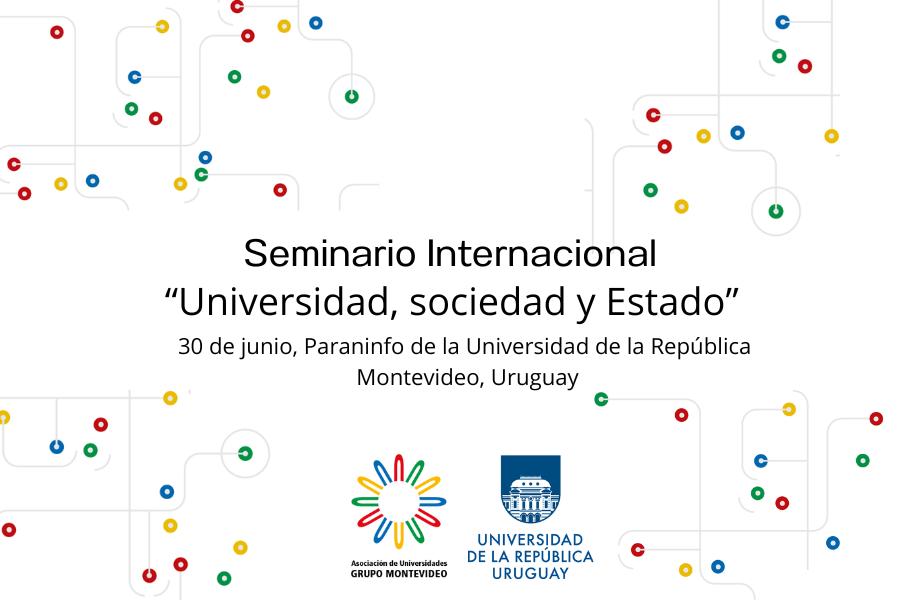 Seminario Internacional
“Universidad, sociedad y Estado”

30 de junio, Paraninfo de la Universidad de la República
Montevideo, Uruguay

Asociación de Universidades
GRUPO MONTEVIDEO

UNIVERSIDAD
DE LA REPÚBLICA
URUGUAY